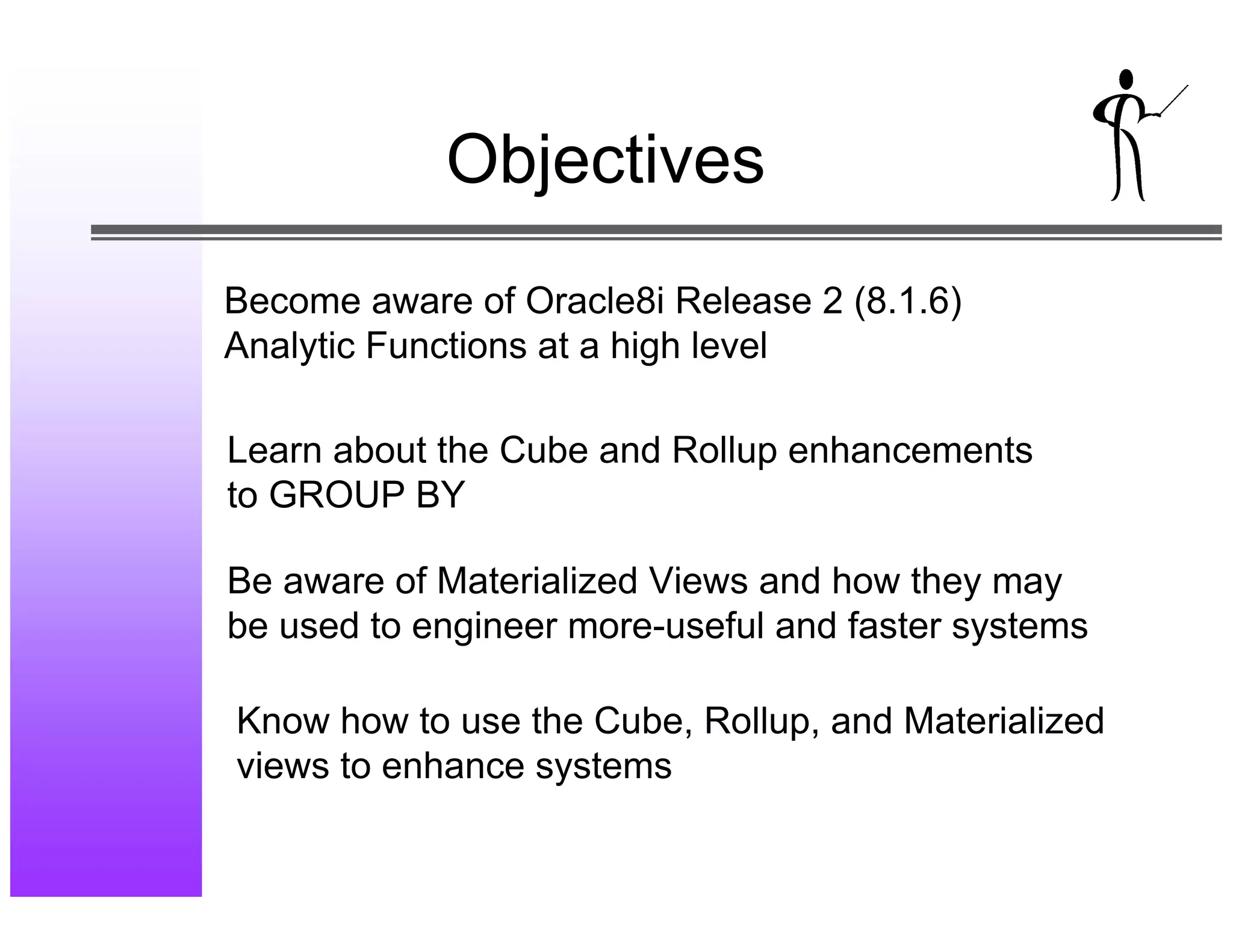 Objectives

Become aware of Oracle8i Release 2 (8.1.6) Analytic Functions at a high level

Learn about the Cube and Rollup enhancements to GROUP BY

Be aware of Materialized Views and how they may be used to engineer more-useful and faster systems

Know how to use the Cube, Rollup, and Materialized views to enhance systems